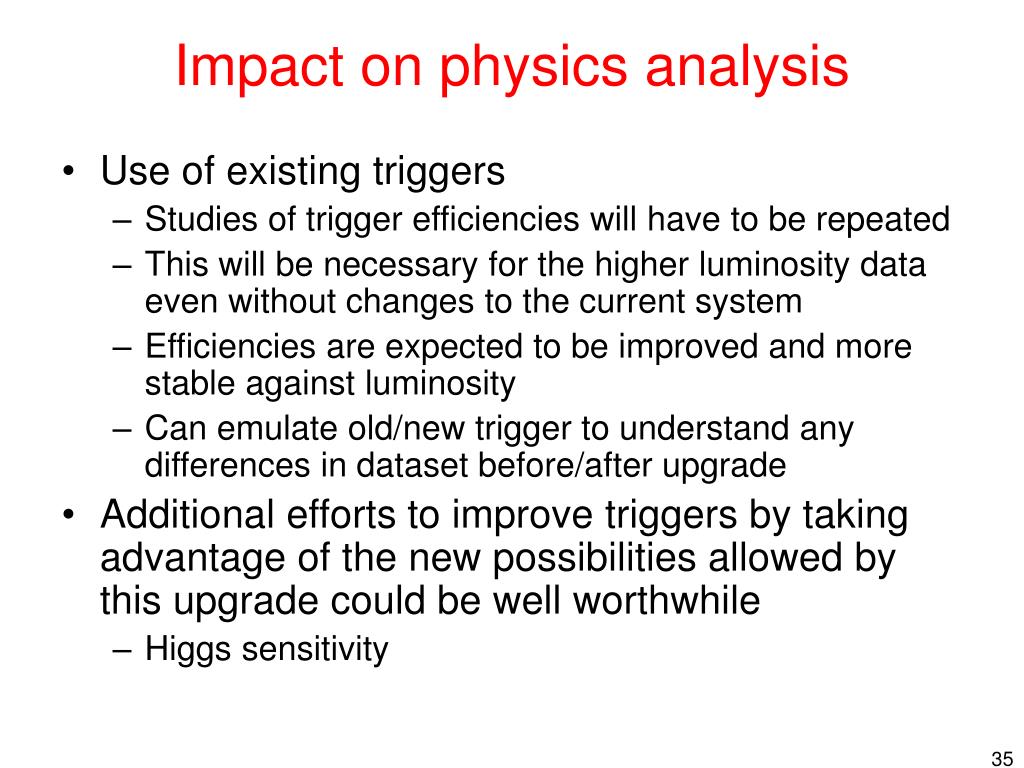 Impact on physics analysis

• Use of existing triggers
– Studies of trigger efficiencies will have to be repeated
– This will be necessary for the higher luminosity data even without changes to the current system
– Efficiencies are expected to be improved and more stable against luminosity
– Can emulate old/new trigger to understand any differences in dataset before/after upgrade
• Additional efforts to improve triggers by taking advantage of the new possibilities allowed by this upgrade could be well worthwhile
– Higgs sensitivity

35